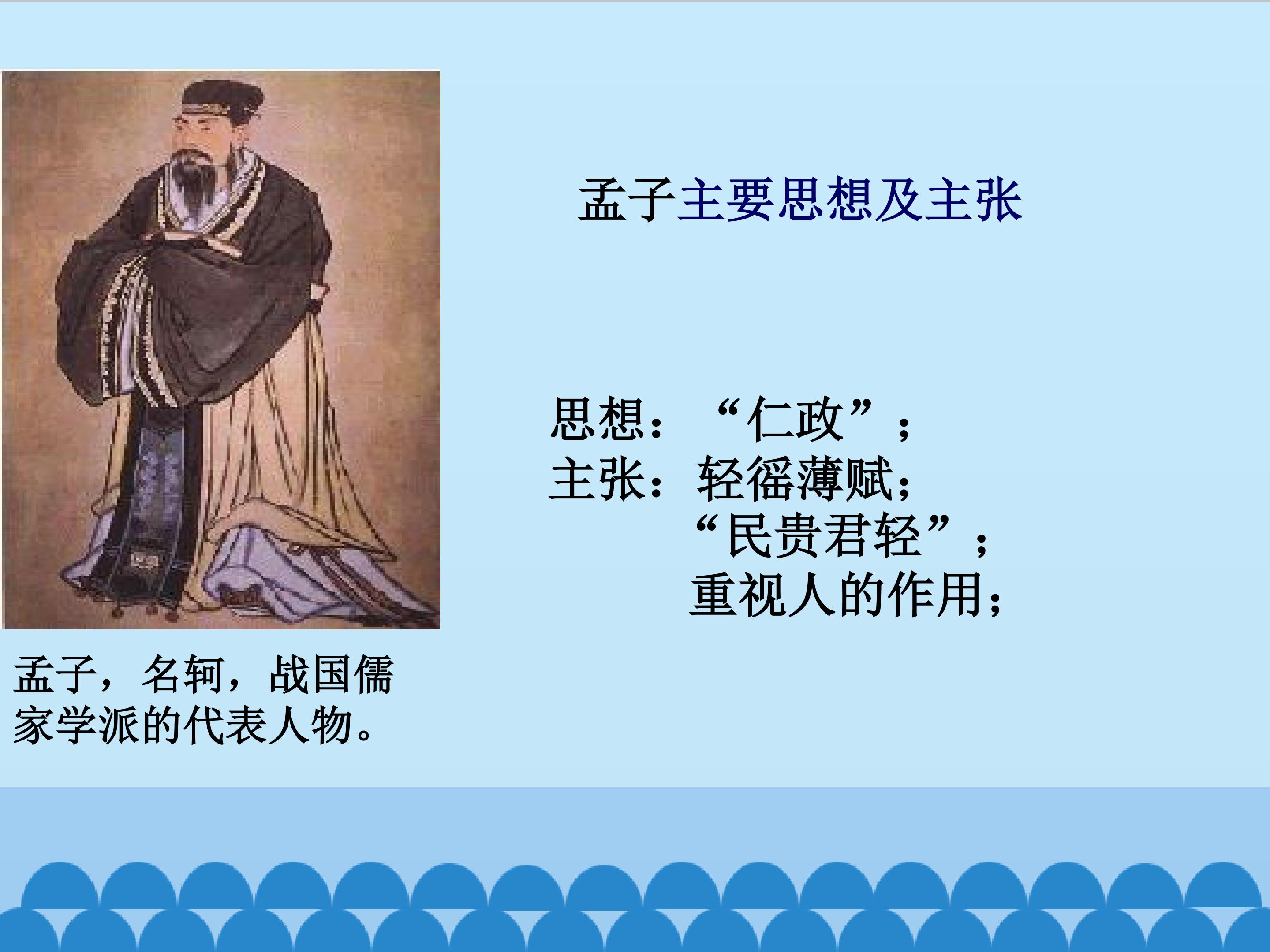 孟子主要思想及主张

思想：“仁政”；
主张：轻徭薄赋；
“民贵君轻”；
重视人的作用；

孟子，名轲，战国儒家学派的代表人物。